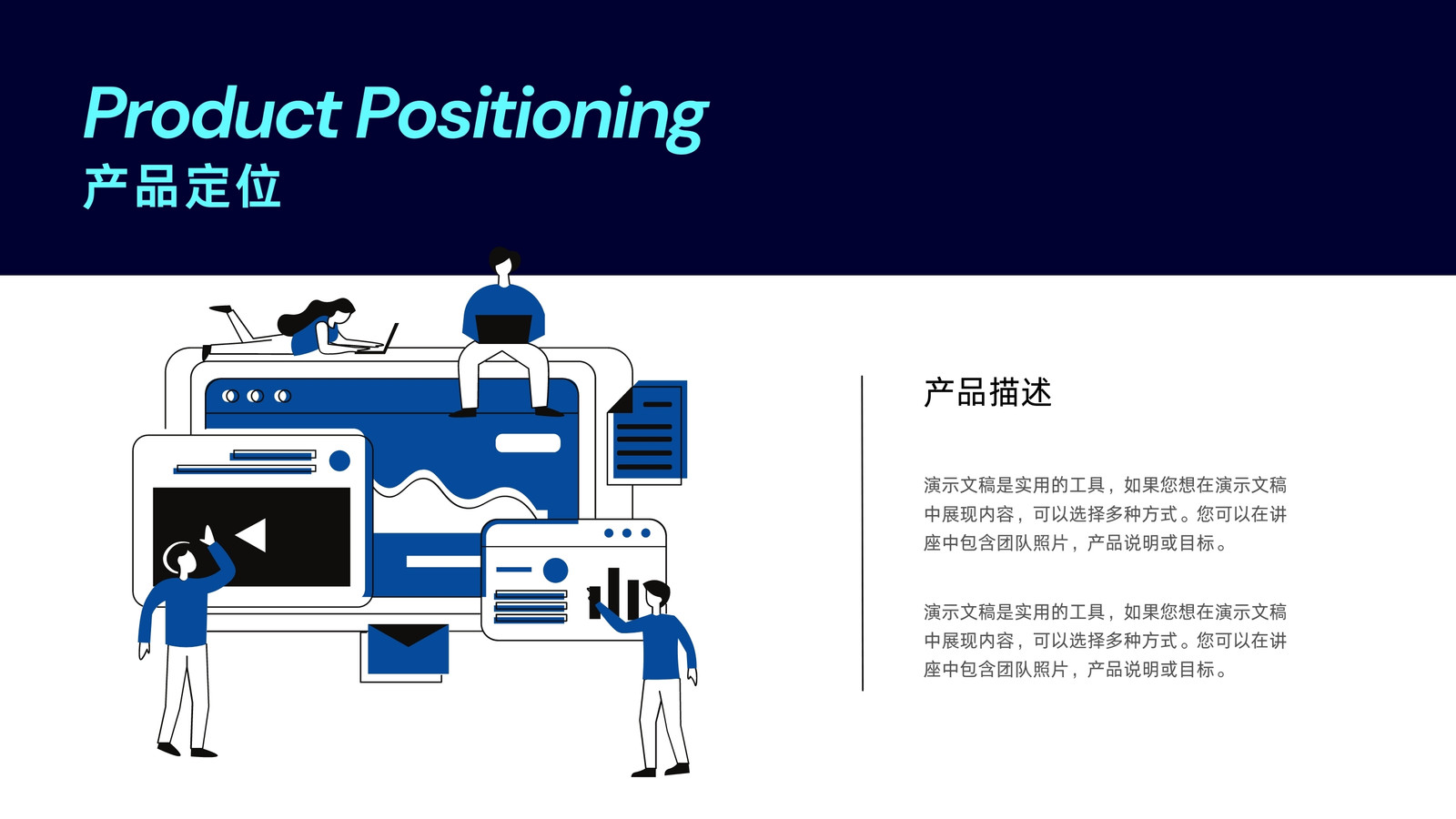 Product Positioning
产品定位

产品描述

演示文稿是实用的工具，如果您想在演示文稿中展现内容，可以选择多种方式。您可以在讲座中包含团队照片，产品说明或目标。

演示文稿是实用的工具，如果您想在演示文稿中展现内容，可以选择多种方式。您可以在讲座中包含团队照片，产品说明或目标。